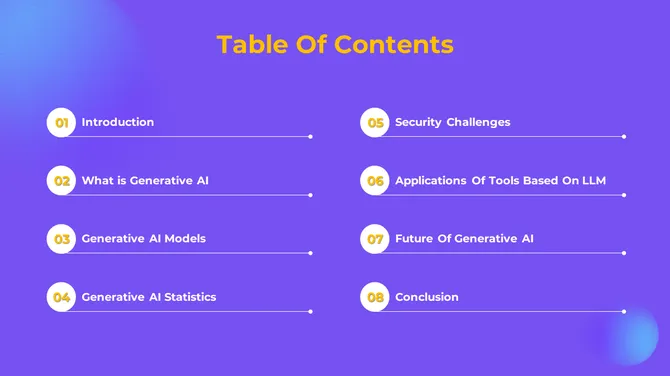 Table Of Contents

01 Introduction

02 What is Generative AI

03 Generative AI Models

04 Generative AI Statistics

05 Security Challenges

06 Applications Of Tools Based On LLM

07 Future Of Generative AI

08 Conclusion